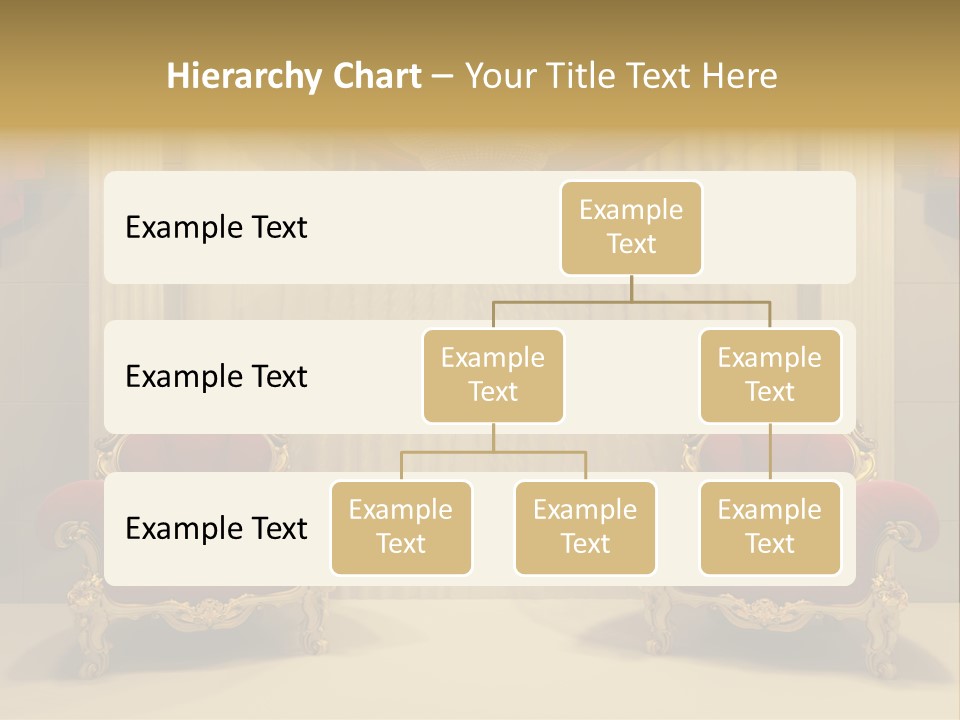 Hierarchy Chart – Your Title Text Here

Example Text

Example Text

Example Text

Example Text

Example Text

Example Text

Example Text

Example Text

Example Text